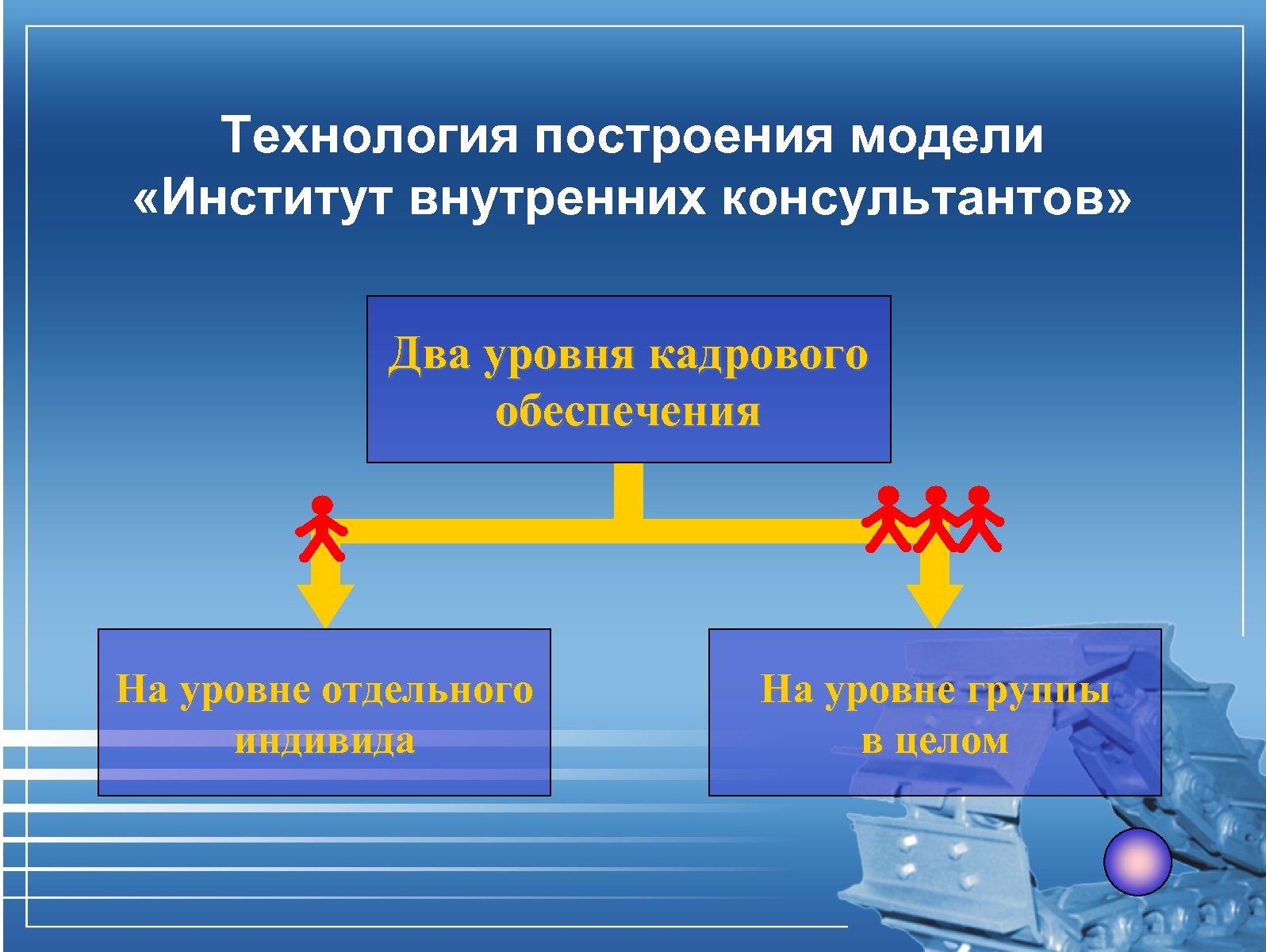 Технология построения модели «Институт внутренних консультантов»

Два уровня кадрового обеспечения

На уровне отдельного индивида

На уровне группы в целом